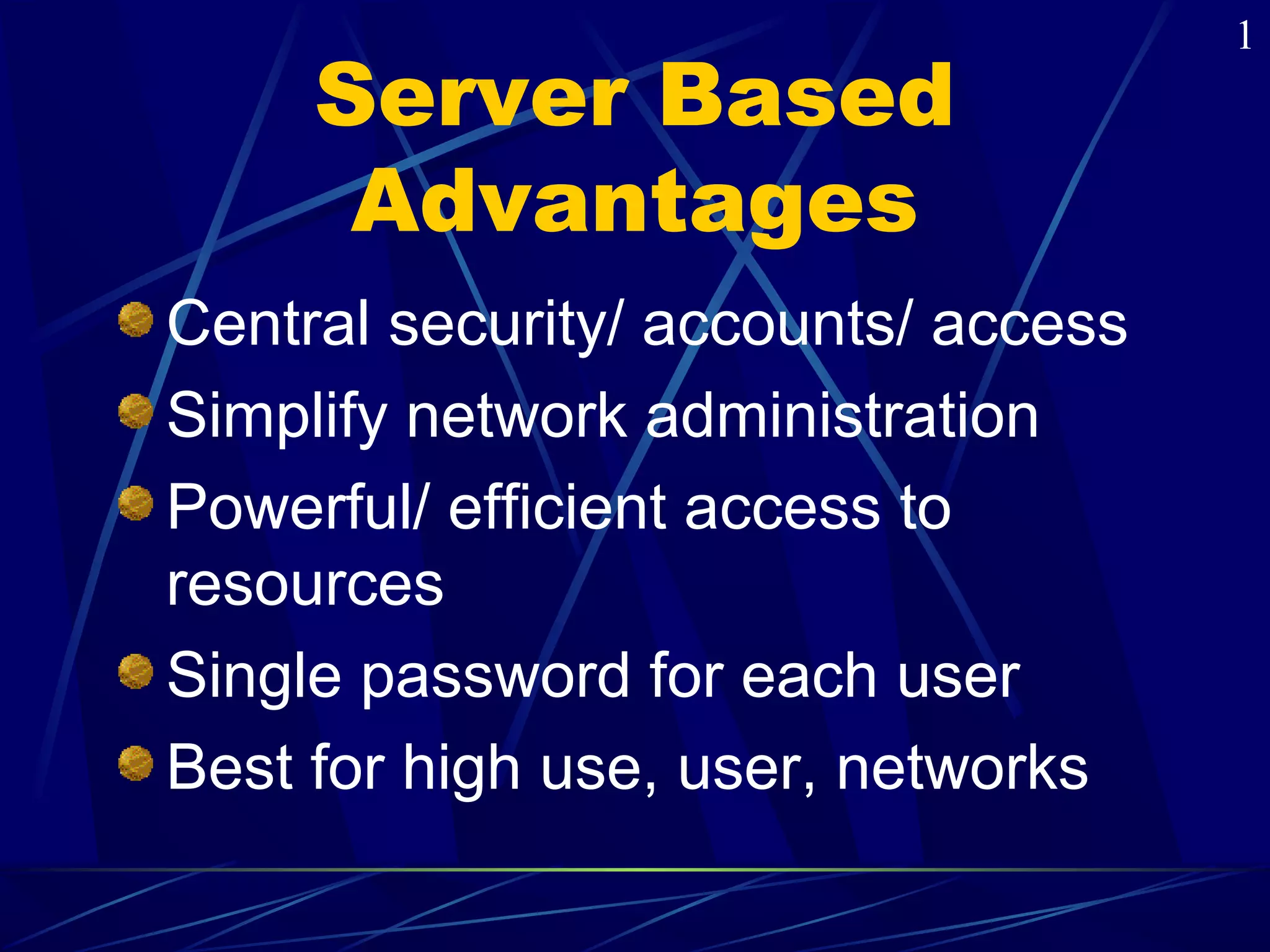 1

Server Based Advantages

Central security/ accounts/ access

Simplify network administration

Powerful/ efficient access to resources

Single password for each user

Best for high use, user, networks